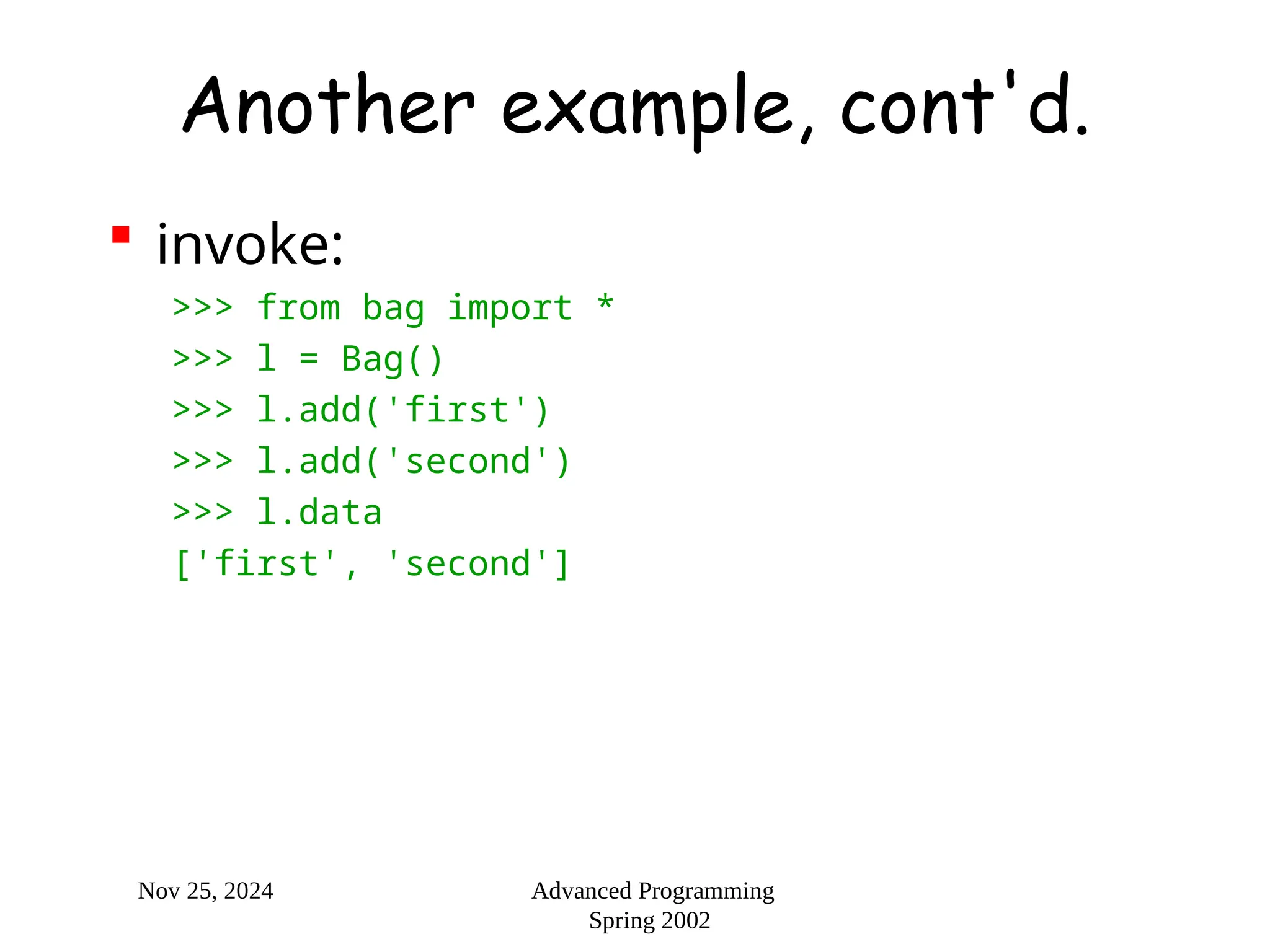 Another example, cont'd.

invoke:

>>> from bag import *
>>> l = Bag()
>>> l.add('first')
>>> l.add('second')
>>> l.data
['first', 'second']

Nov 25, 2024

Advanced Programming
Spring 2002